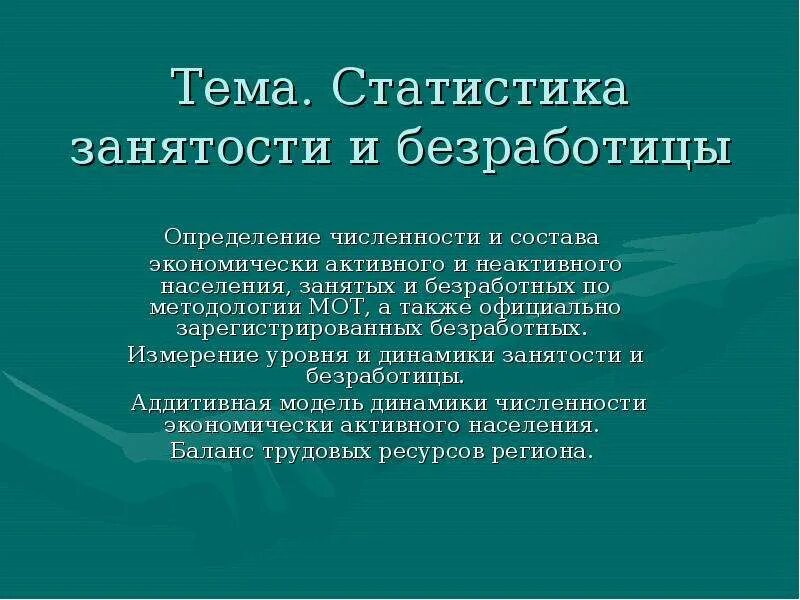 Тема. Статистика занятости и безработицы

Определение численности и состава экономически активного и неактивного населения, занятых и безработных по методологии МОТ, а также официально зарегистрированных безработных.

Измерение уровня и динамики занятости и безработицы.

Аддитивная модель динамики численности экономически активного населения.

Баланс трудовых ресурсов региона.